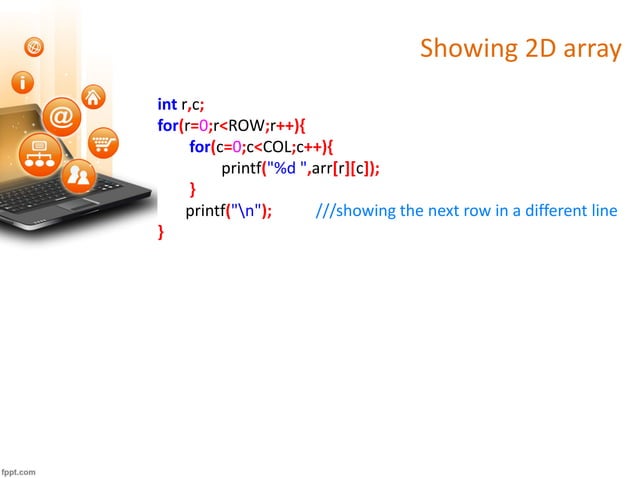 Showing 2D array

int r,c;
for(r=0;r<ROW;r++){
for(c=0;c<COL;c++){
printf("%d ",arr[r][c]);
}
printf("\n"); ///showing the next row in a different line
}

fppt.com